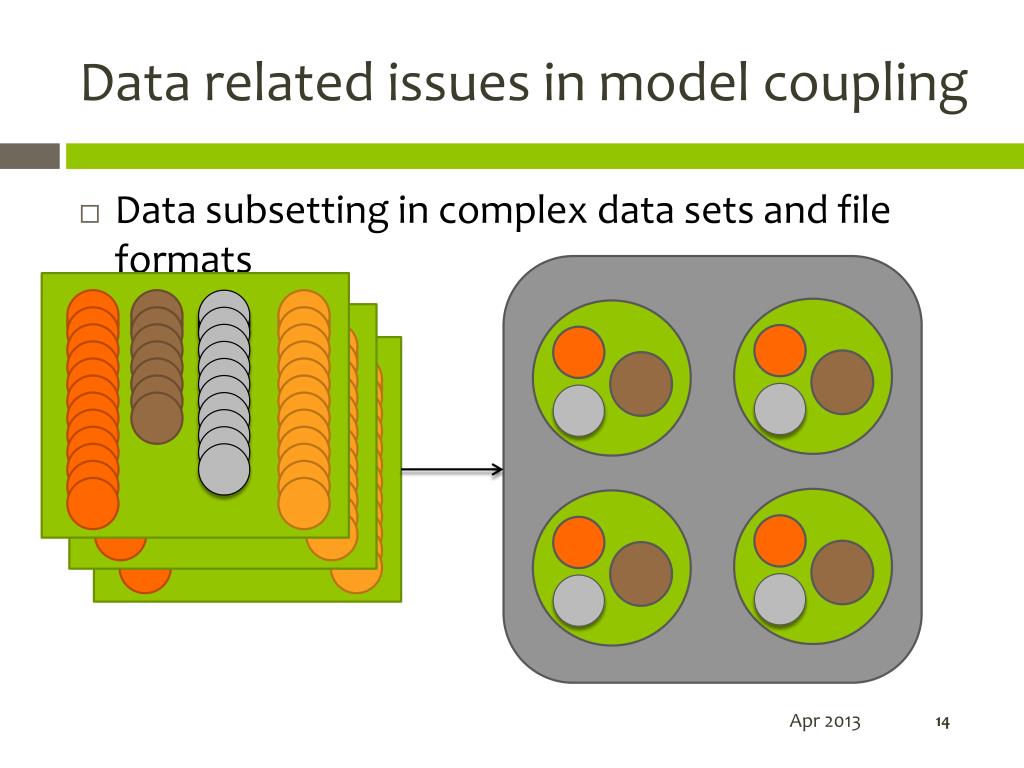 Data related issues in model coupling

□ Data subsetting in complex data sets and file formats

Apr 2013

14